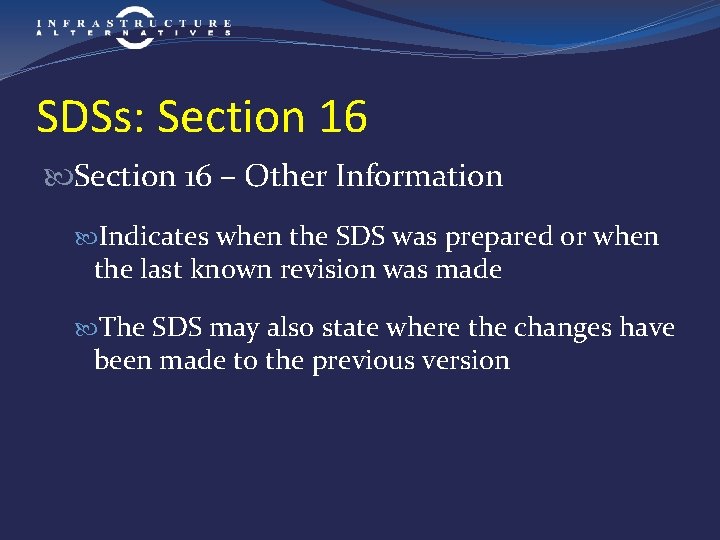 INFRASTRUCTURE
ALTERNATIVES

SDSs: Section 16

Section 16 – Other Information

Indicates when the SDS was prepared or when the last known revision was made

The SDS may also state where the changes have been made to the previous version